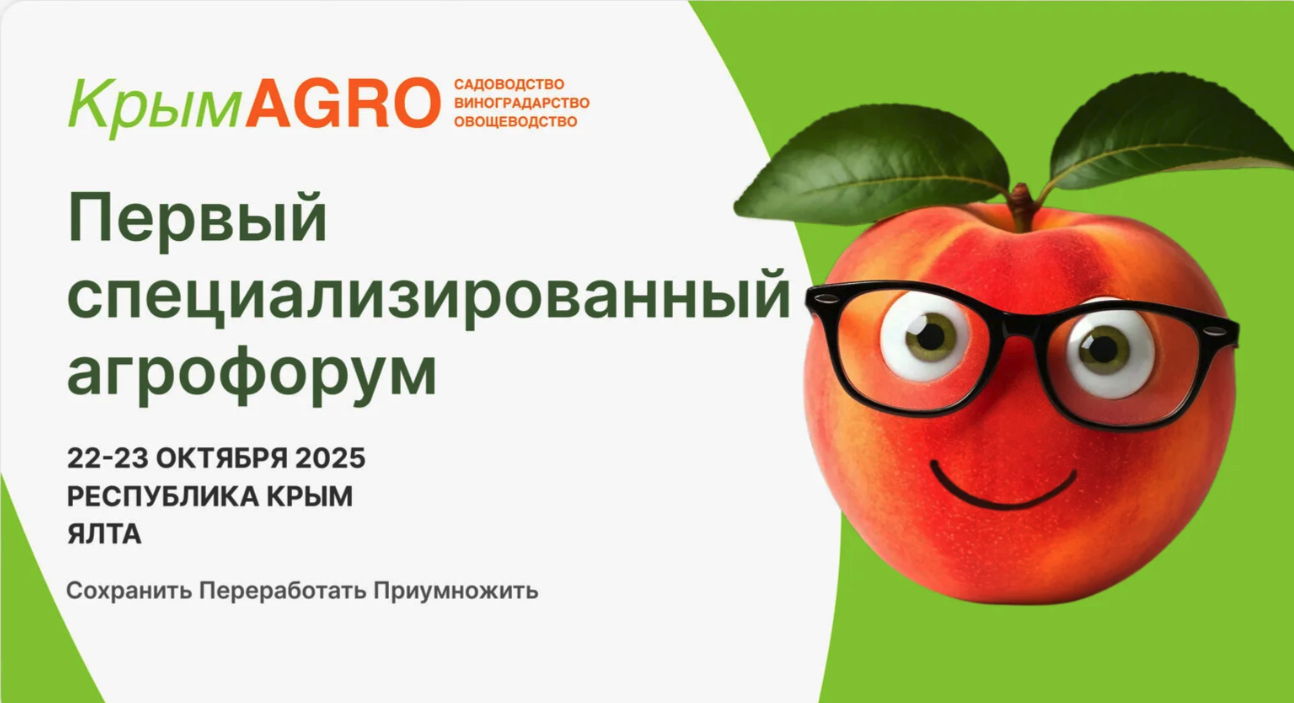 КрымAGRO САДОВОДСТВО ВИНОГРАДАРСТВО ОВОЩЕВОДСТВО

Первый специализированный агрофорум

22-23 ОКТЯБРЯ 2025
РЕСПУБЛИКА КРЫМ
ЯЛТА

Сохранить Переработать Приумножить